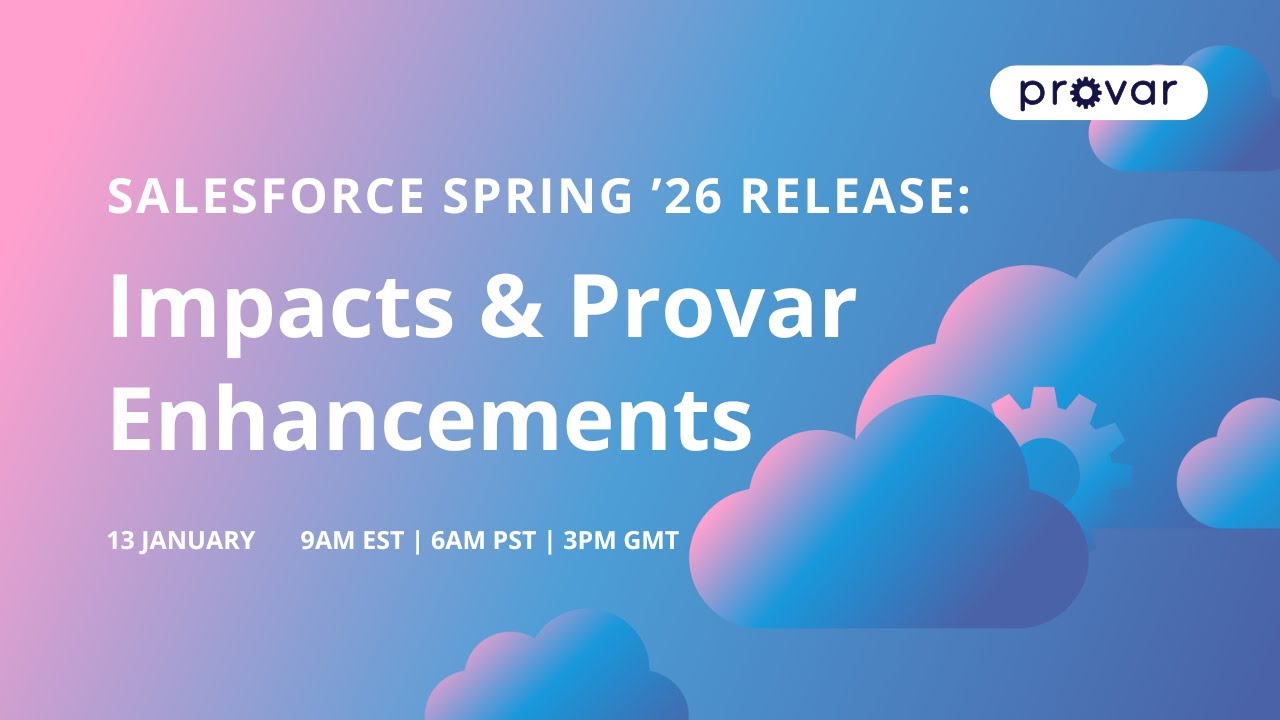 provar

SALESFORCE SPRING ’26 RELEASE:

Impacts & Provar Enhancements

13 JANUARY 9AM EST | 6AM PST | 3PM GMT